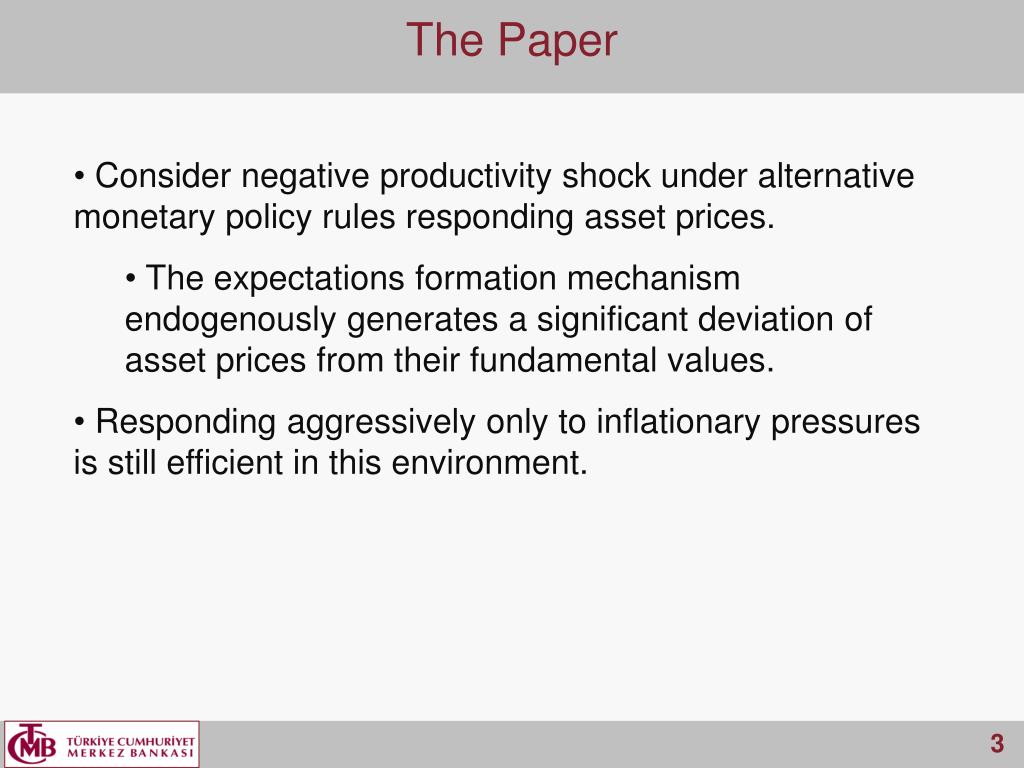 The Paper

• Consider negative productivity shock under alternative monetary policy rules responding asset prices.

• The expectations formation mechanism endogenously generates a significant deviation of asset prices from their fundamental values.

• Responding aggressively only to inflationary pressures is still efficient in this environment.

TCMB TÜRKİYE CUMHURİYET MERKEZ BANKASI

3